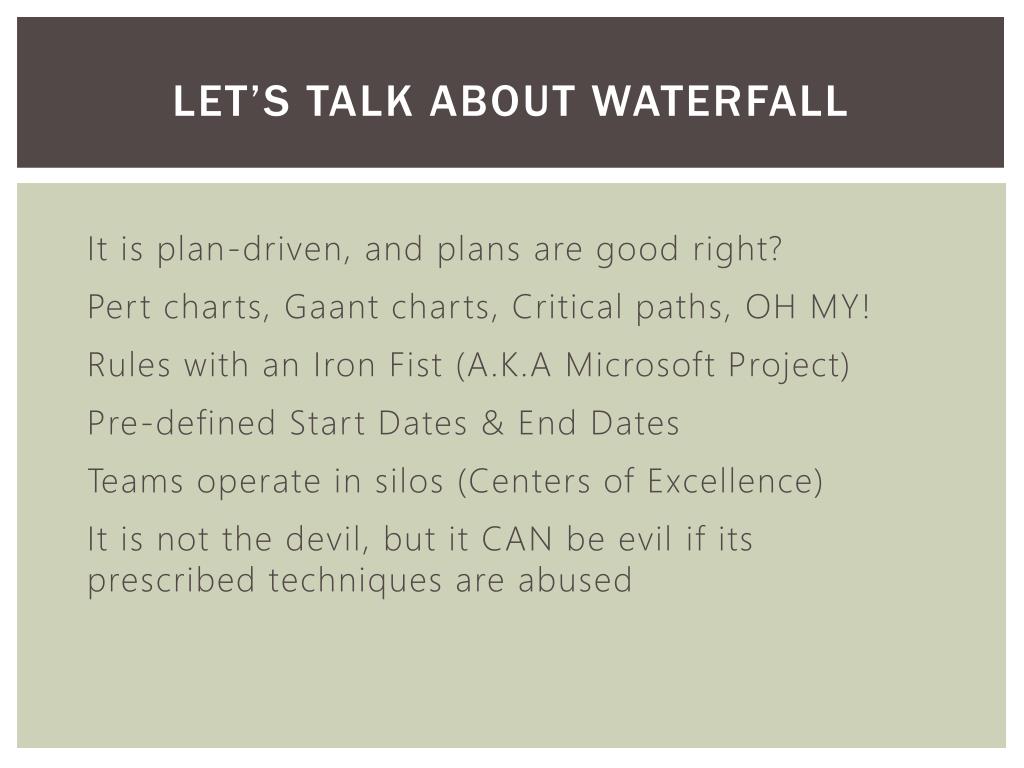 LET'S TALK ABOUT WATERFALL

It is plan-driven, and plans are good right?

Pert charts, Gaant charts, Critical paths, OH MY!

Rules with an Iron Fist (A.K.A Microsoft Project)

Pre-defined Start Dates & End Dates

Teams operate in silos (Centers of Excellence)

It is not the devil, but it CAN be evil if its prescribed techniques are abused